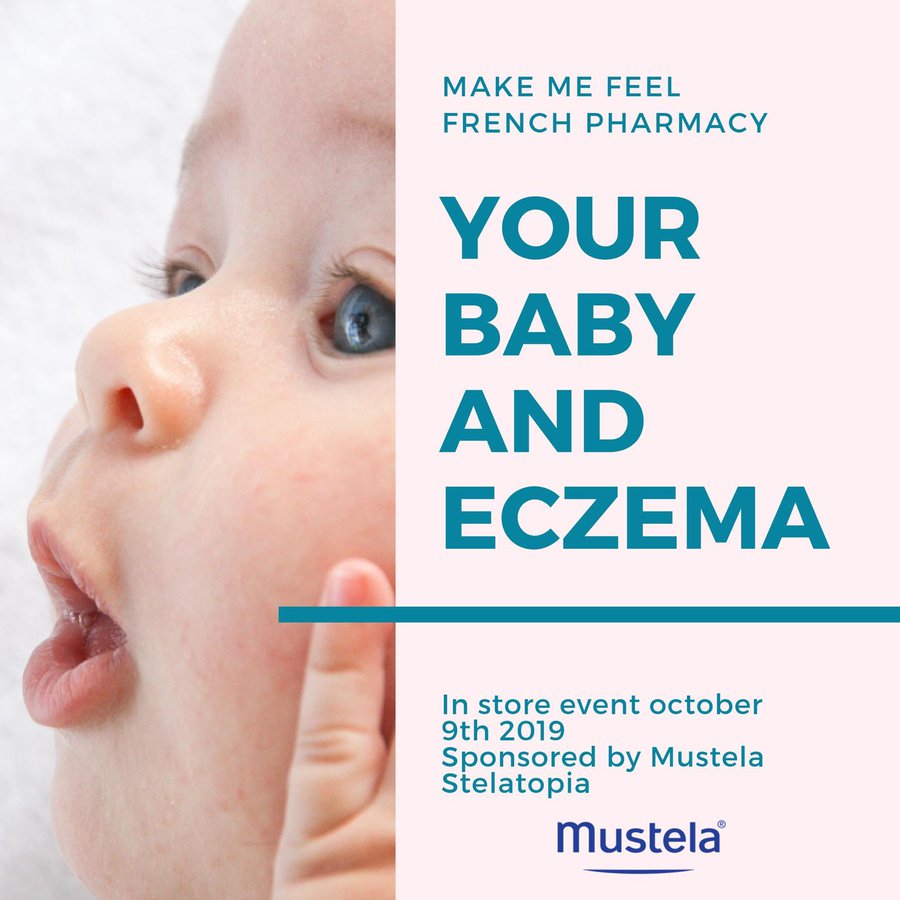 MAKE ME FEEL FRENCH PHARMACY

YOUR BABY AND ECZEMA

In store event october 9th 2019
Sponsored by Mustela Stelatopia

Mustela®